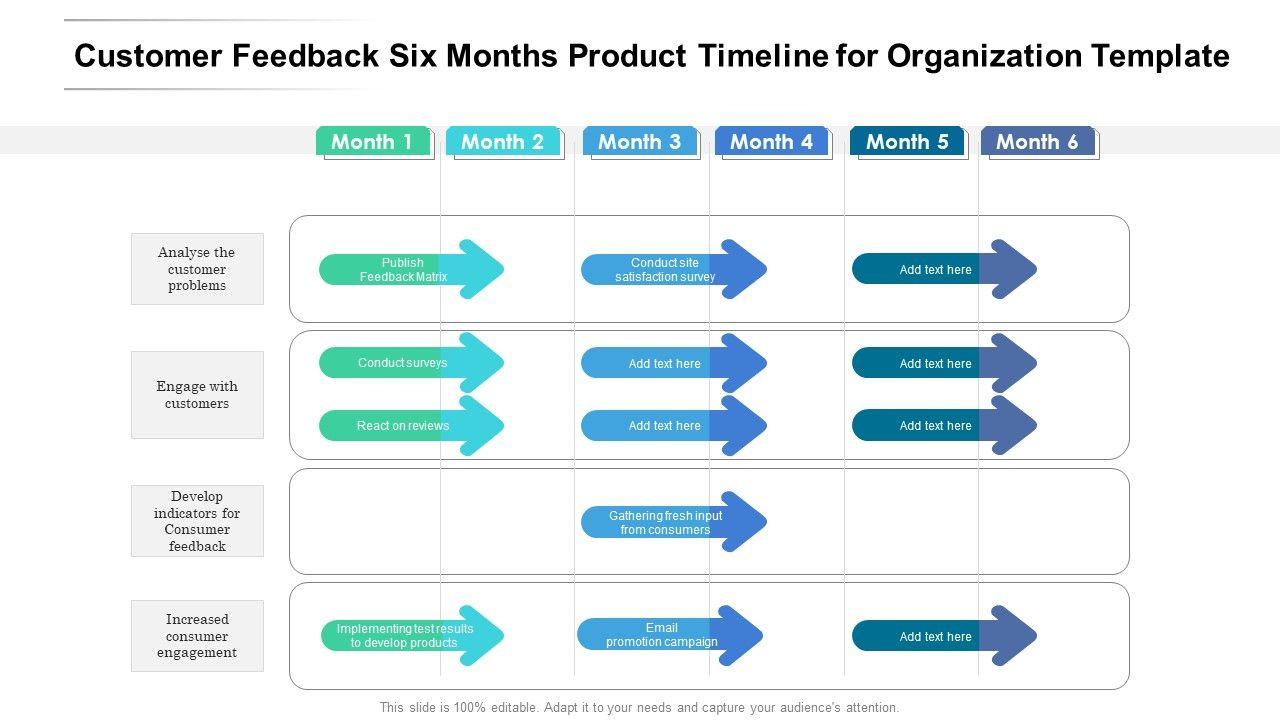 Customer Feedback Six Months Product Timeline for Organization Template

Month 1 Month 2 Month 3 Month 4 Month 5 Month 6

Analyse the customer problems

Publish Feedback Matrix

Conduct site satisfaction survey

Add text here

Engage with customers

Conduct surveys

Add text here

Add text here

React on reviews

Add text here

Add text here

Develop indicators for Consumer feedback

Gathering fresh input from consumers

Increased consumer engagement

Implementing test results to develop products

Email promotion campaign

Add text here

This slide is 100% editable. Adapt it to your needs and capture your audience's attention.